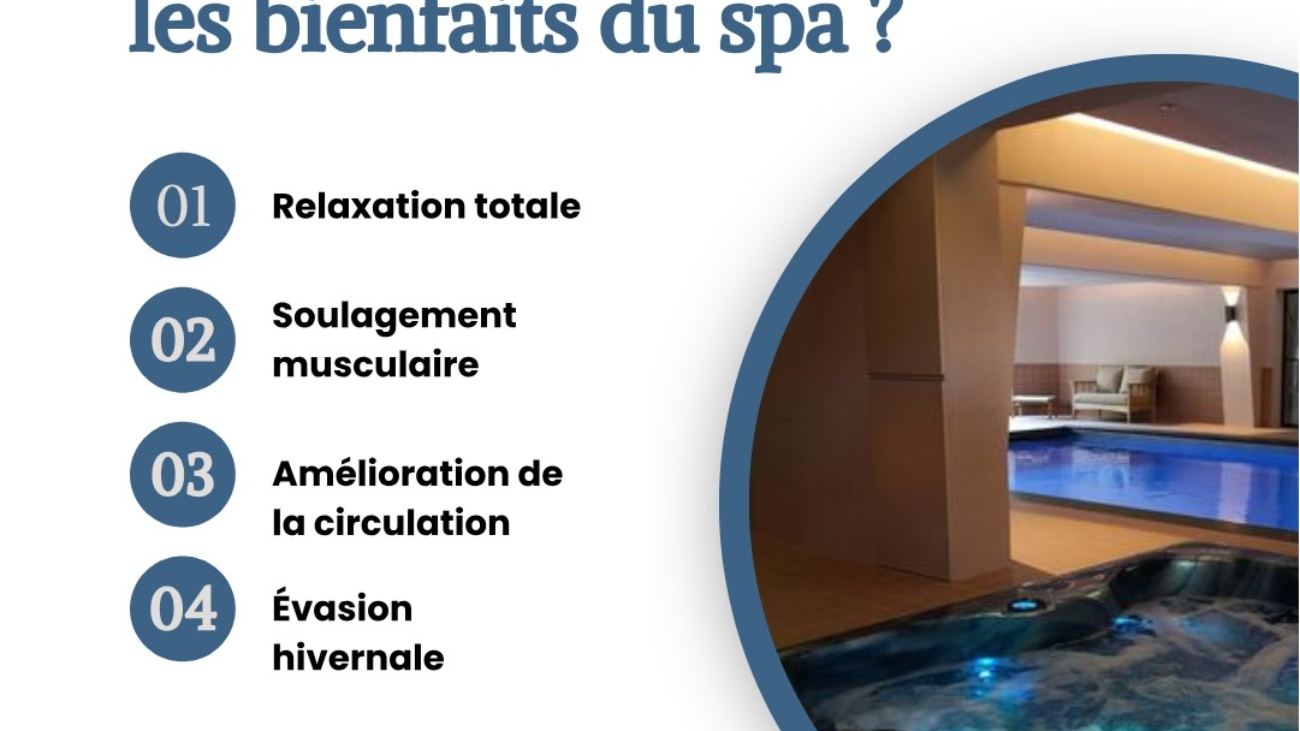 les bienfaits du spa ?

01 Relaxation totale

02 Soulagement musculaire

03 Amélioration de la circulation

04 Évasion hivernale